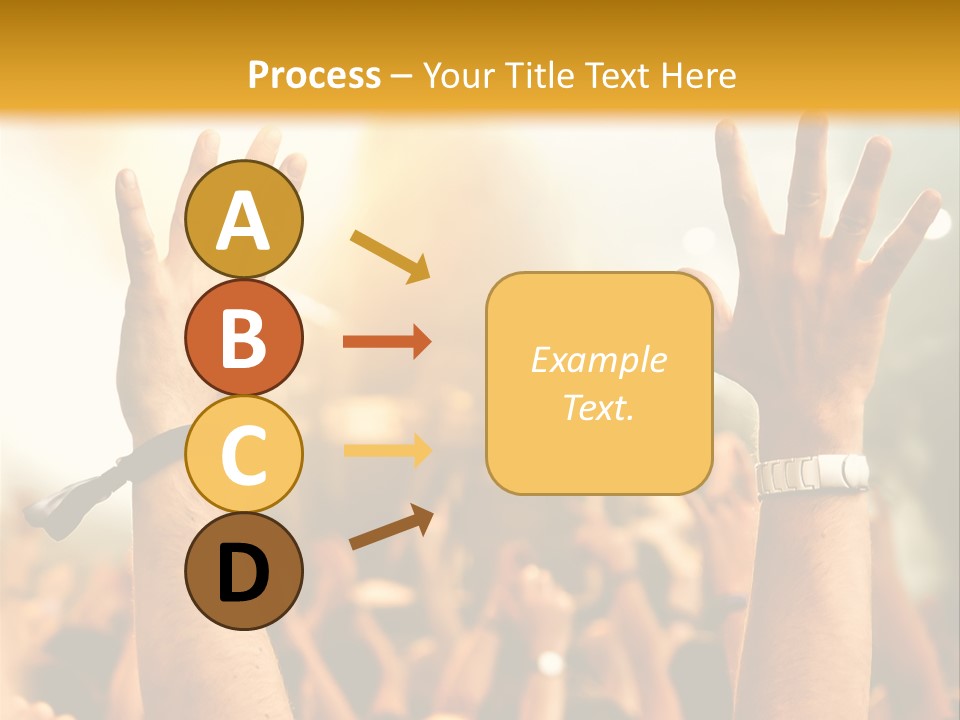 Process – Your Title Text Here

A

B

C

D

Example Text.